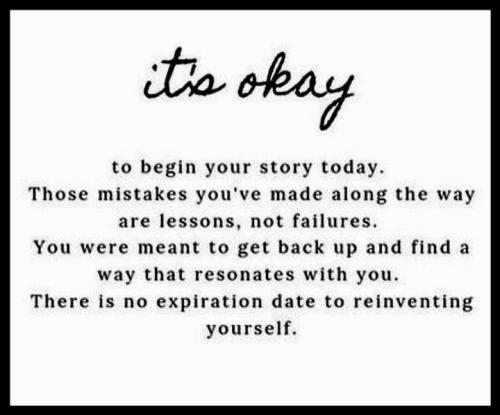 it's okay

to begin your story today.
Those mistakes you've made along the way are lessons, not failures.
You were meant to get back up and find a way that resonates with you.
There is no expiration date to reinventing yourself.